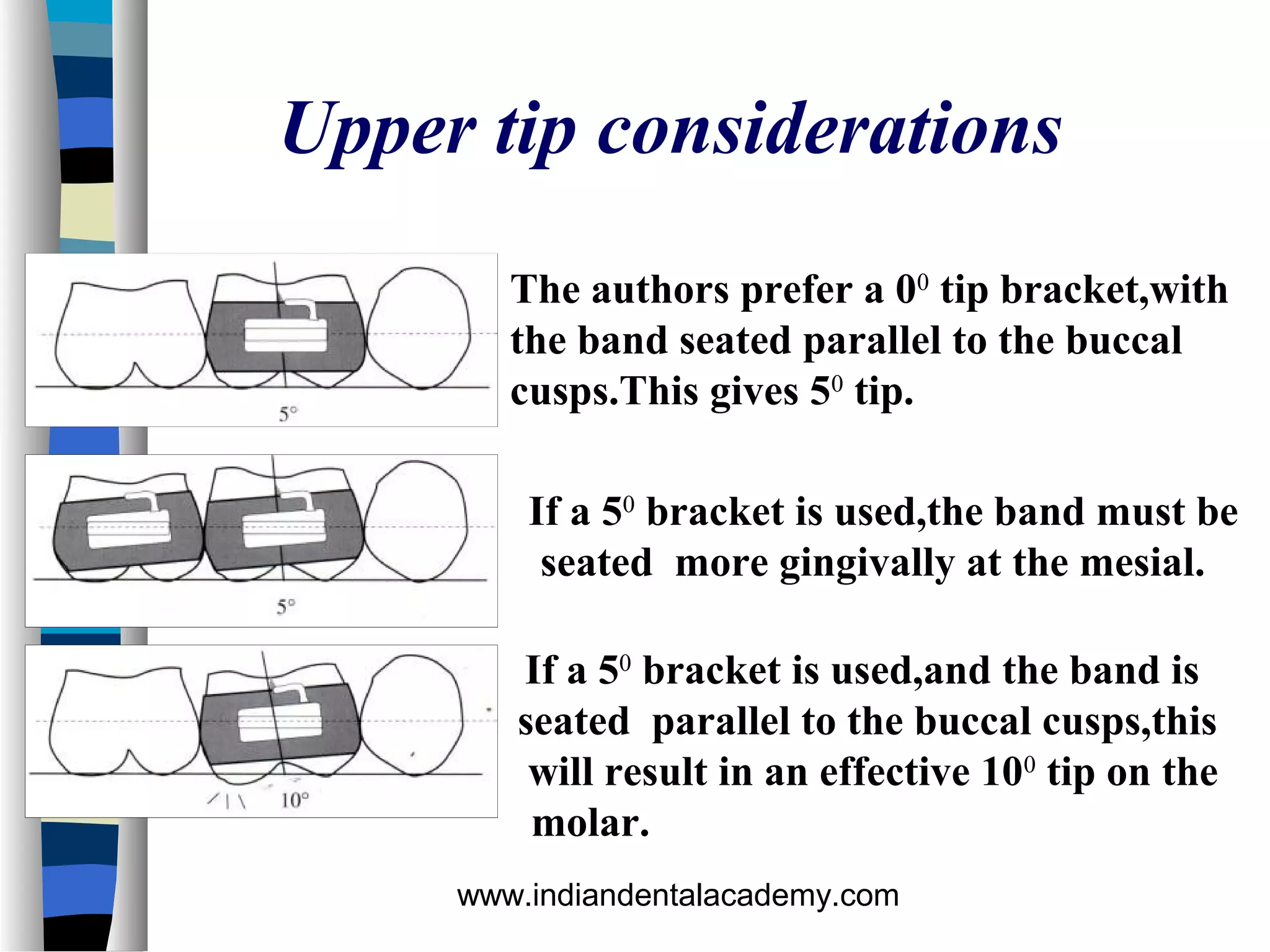 Upper tip considerations

5°

The authors prefer a $0^0$ tip bracket,with the band seated parallel to the buccal cusps.This gives $5^0$ tip.

5°

If a $5^0$ bracket is used,the band must be seated more gingivally at the mesial.

10°

If a $5^0$ bracket is used,and the band is seated parallel to the buccal cusps,this will result in an effective $10^0$ tip on the molar.

www.indiandentalacademy.com